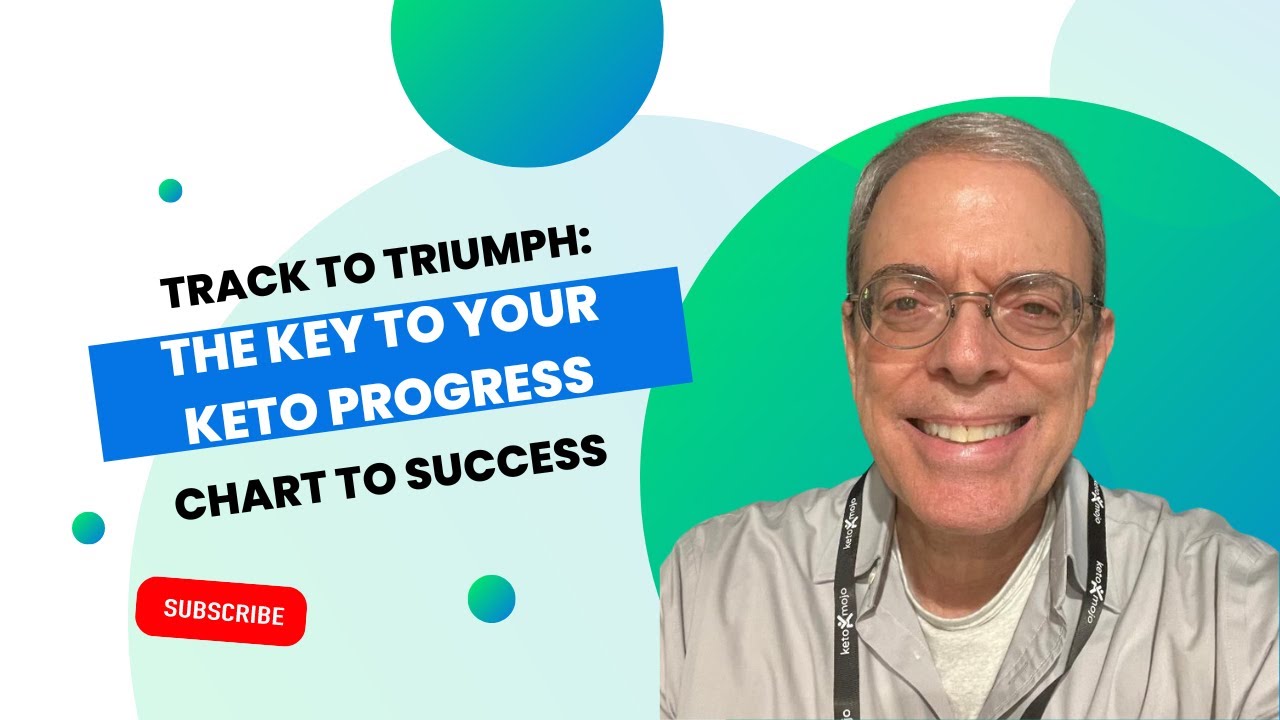 TRACK TO TRIUMPH:
THE KEY TO YOUR KETO PROGRESS
CHART TO SUCCESS

SUBSCRIBE

keto mojo
keto mojo